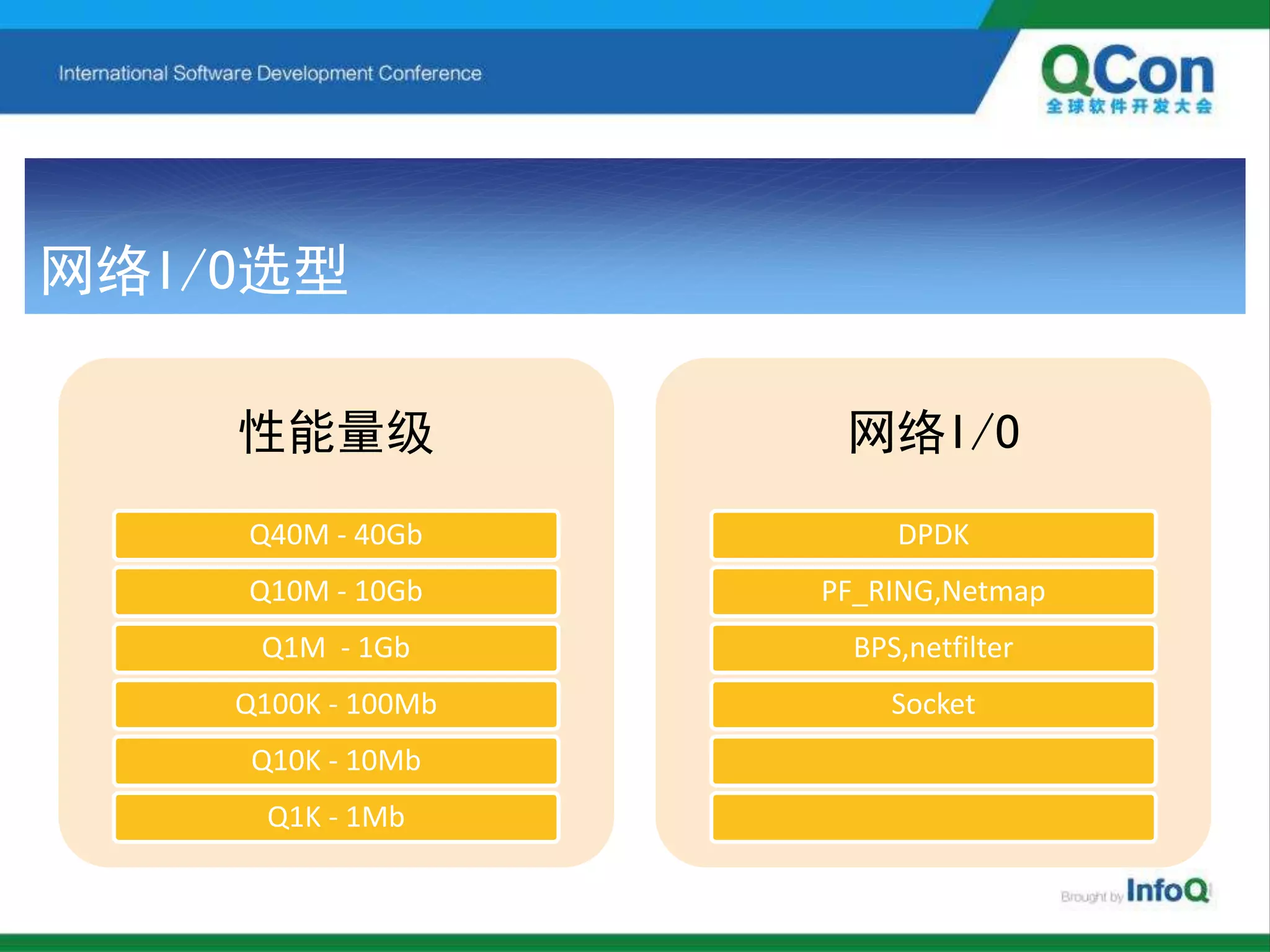 International Software Development Conference

QCon
全球软件开发大会

网络I/O选型

性能量级

Q40M - 40Gb

Q10M - 10Gb

Q1M - 1Gb

Q100K - 100Mb

Q10K - 10Mb

Q1K - 1Mb

网络I/O

DPDK

PF_RING,Netmap

BPS,netfilter

Socket

Brought by InfoQ